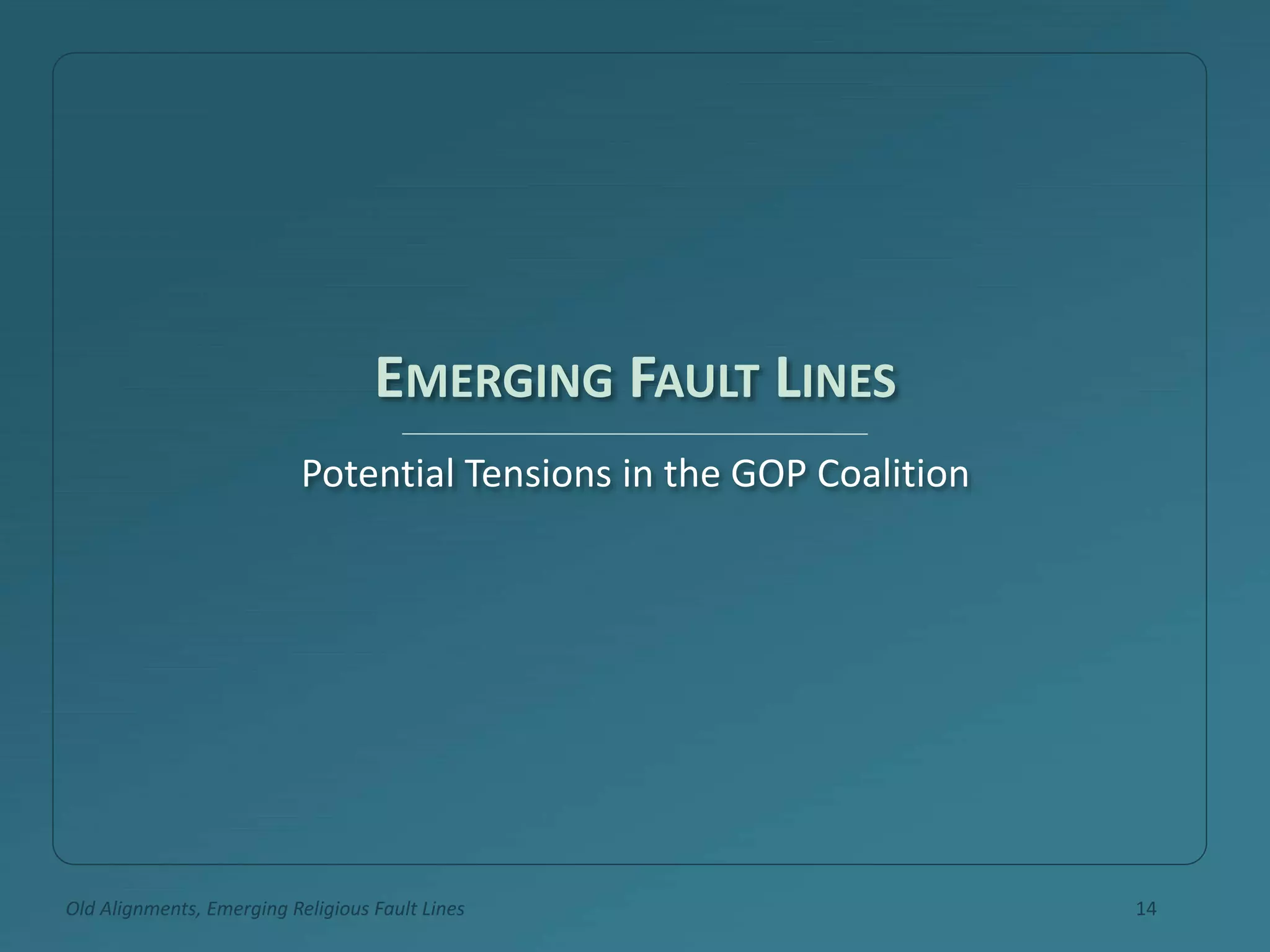 EMERGING FAULT LINES

Potential Tensions in the GOP Coalition

Old Alignments, Emerging Religious Fault Lines

14